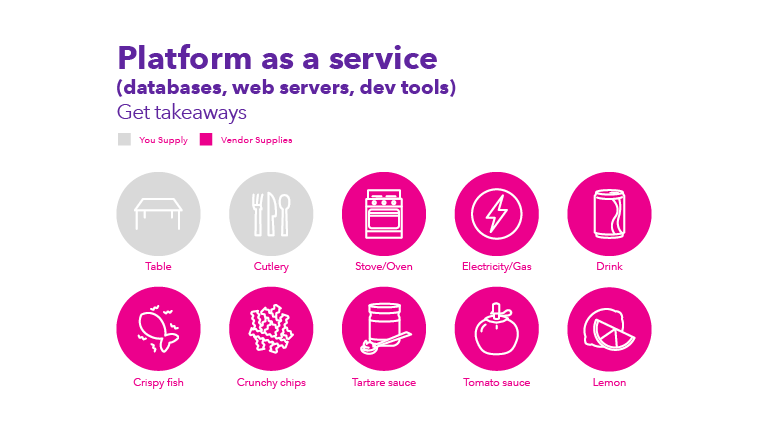 Platform as a service
(databases, web servers, dev tools)
Get takeaways

You Supply Vendor Supplies

Table
Cutlery
Stove/Oven
Electricity/Gas
Drink

Crispy fish
Crunchy chips
Tartare sauce
Tomato sauce
Lemon